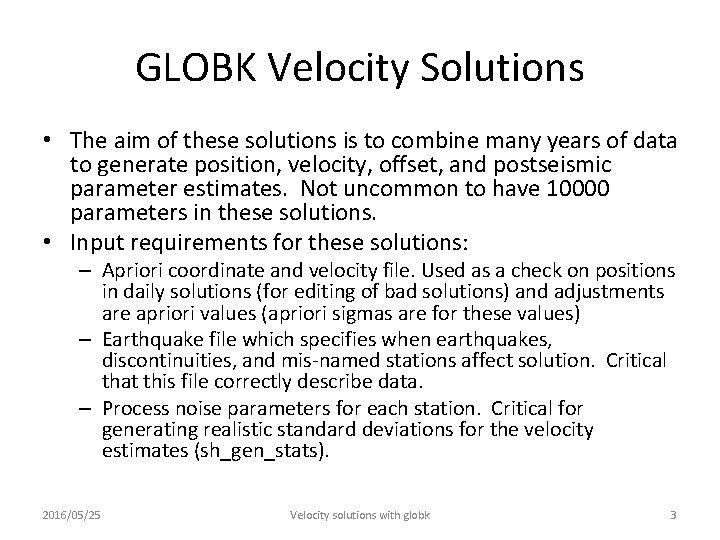 GLOBK Velocity Solutions

• The aim of these solutions is to combine many years of data to generate position, velocity, offset, and postseismic parameter estimates. Not uncommon to have 10000 parameters in these solutions.

• Input requirements for these solutions:
– Apriori coordinate and velocity file. Used as a check on positions in daily solutions (for editing of bad solutions) and adjustments are apriori values (apriori sigmas are for these values)
– Earthquake file which specifies when earthquakes, discontinuities, and mis-named stations affect solution. Critical that this file correctly describe data.
– Process noise parameters for each station. Critical for generating realistic standard deviations for the velocity estimates (sh_gen_stats).

2016/05/25 Velocity solutions with globk 3